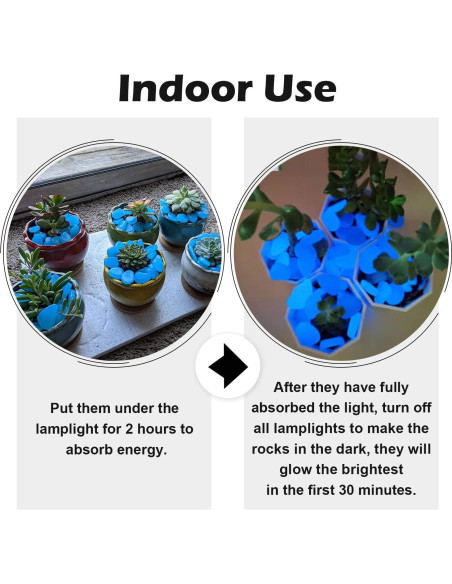 Indoor Use

Put them under the lamplight for 2 hours to absorb energy.

After they have fully absorbed the light, turn off all lamplights to make the rocks in the dark, they will glow the brightest in the first 30 minutes.